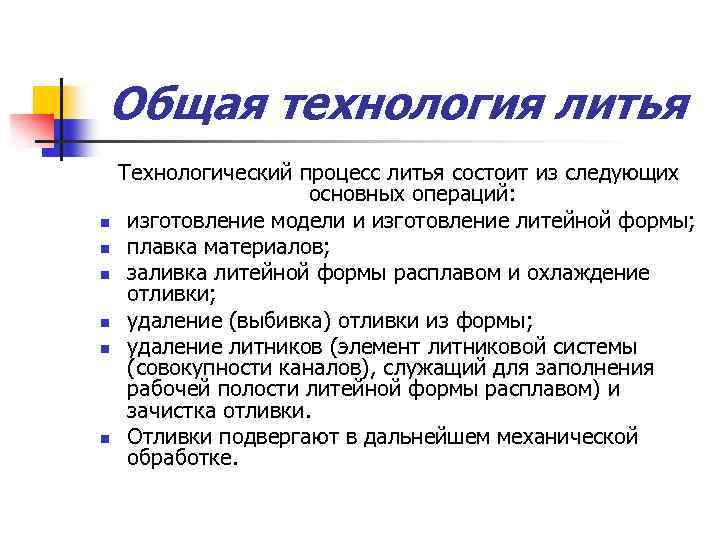 Общая технология литья

Технологический процесс литья состоит из следующих основных операций:

- изготовление модели и изготовление литейной формы;
- плавка материалов;
- заливка литейной формы расплавом и охлаждение отливки;
- удаление (выбивка) отливки из формы;
- удаление литников (элемент литниковой системы (совокупности каналов), служащий для заполнения рабочей полости литейной формы расплавом) и зачистка отливки.
- Отливки подвергают в дальнейшем механической обработке.